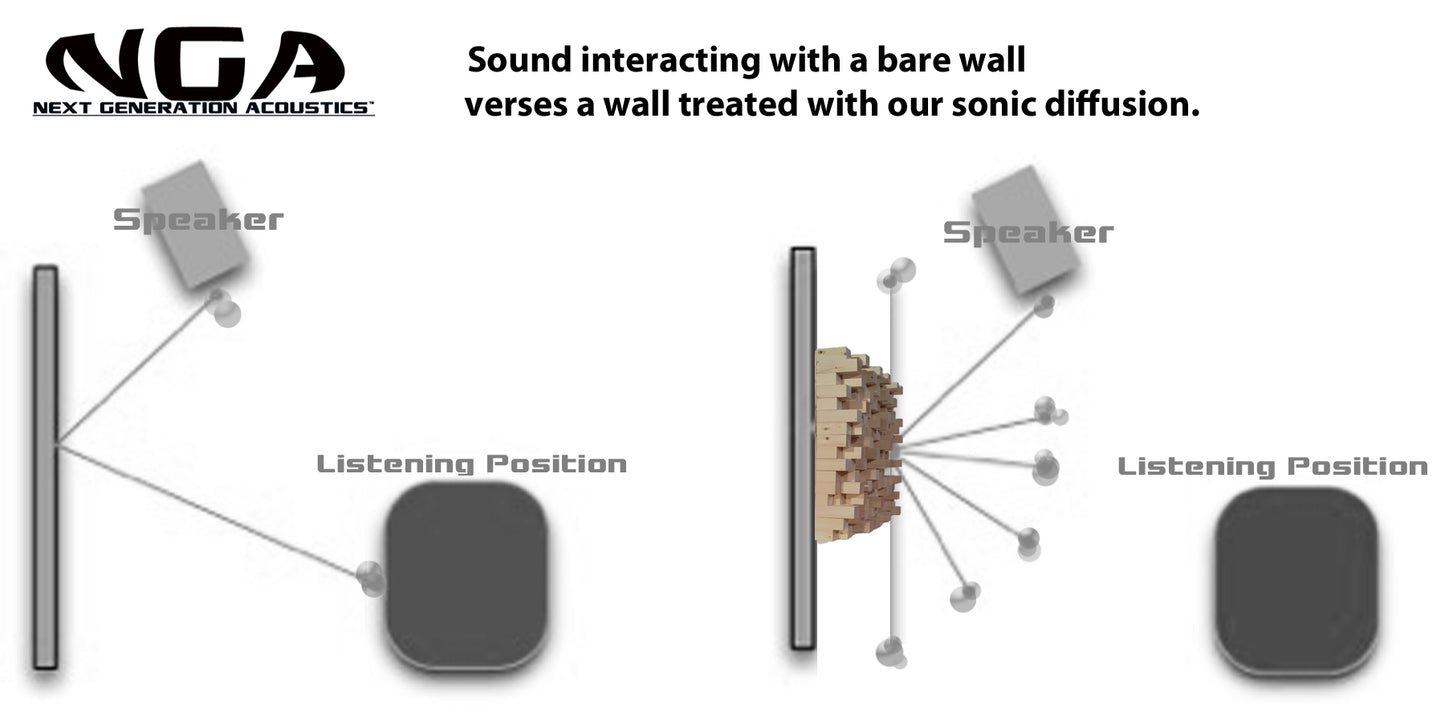 NGA
NEXT GENERATION ACOUSTICS™

Sound interacting with a bare wall verses a wall treated with our sonic diffusion.

Speaker

Listening Position

Speaker

Listening Position